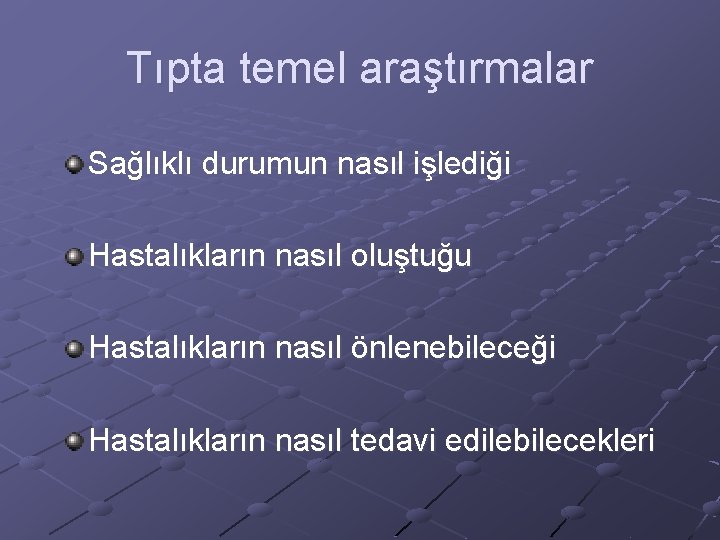 Tıpta temel araştırmalar

Sağlıklı durumun nasıl işlediği

Hastalıkların nasıl oluştuğu

Hastalıkların nasıl önlenebileceği

Hastalıkların nasıl tedavi edilebilecekleri